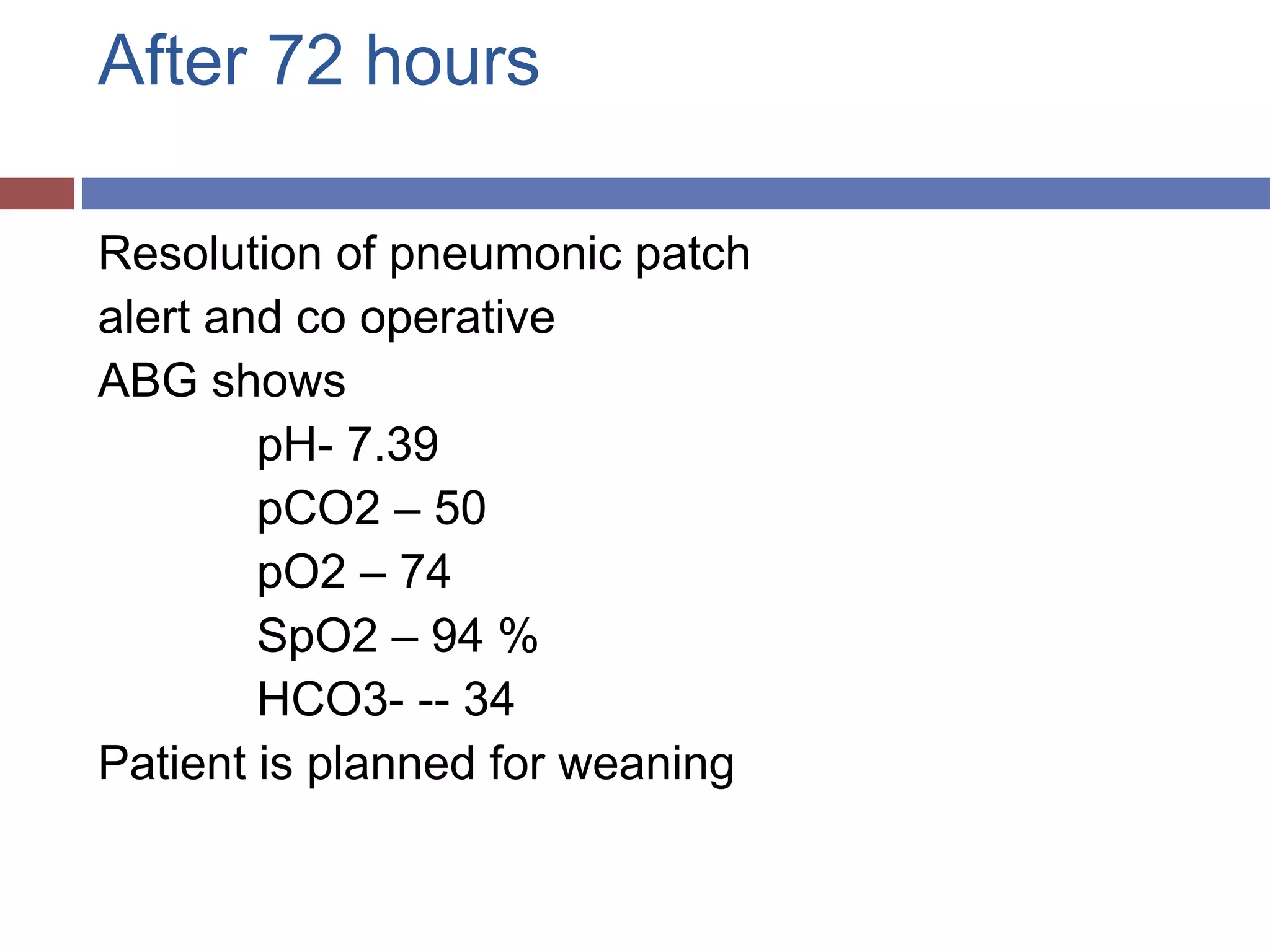 After 72 hours

Resolution of pneumonic patch
alert and co operative
ABG shows
pH- 7.39
pCO2 – 50
pO2 – 74
SpO2 – 94 %
HCO3- -- 34
Patient is planned for weaning